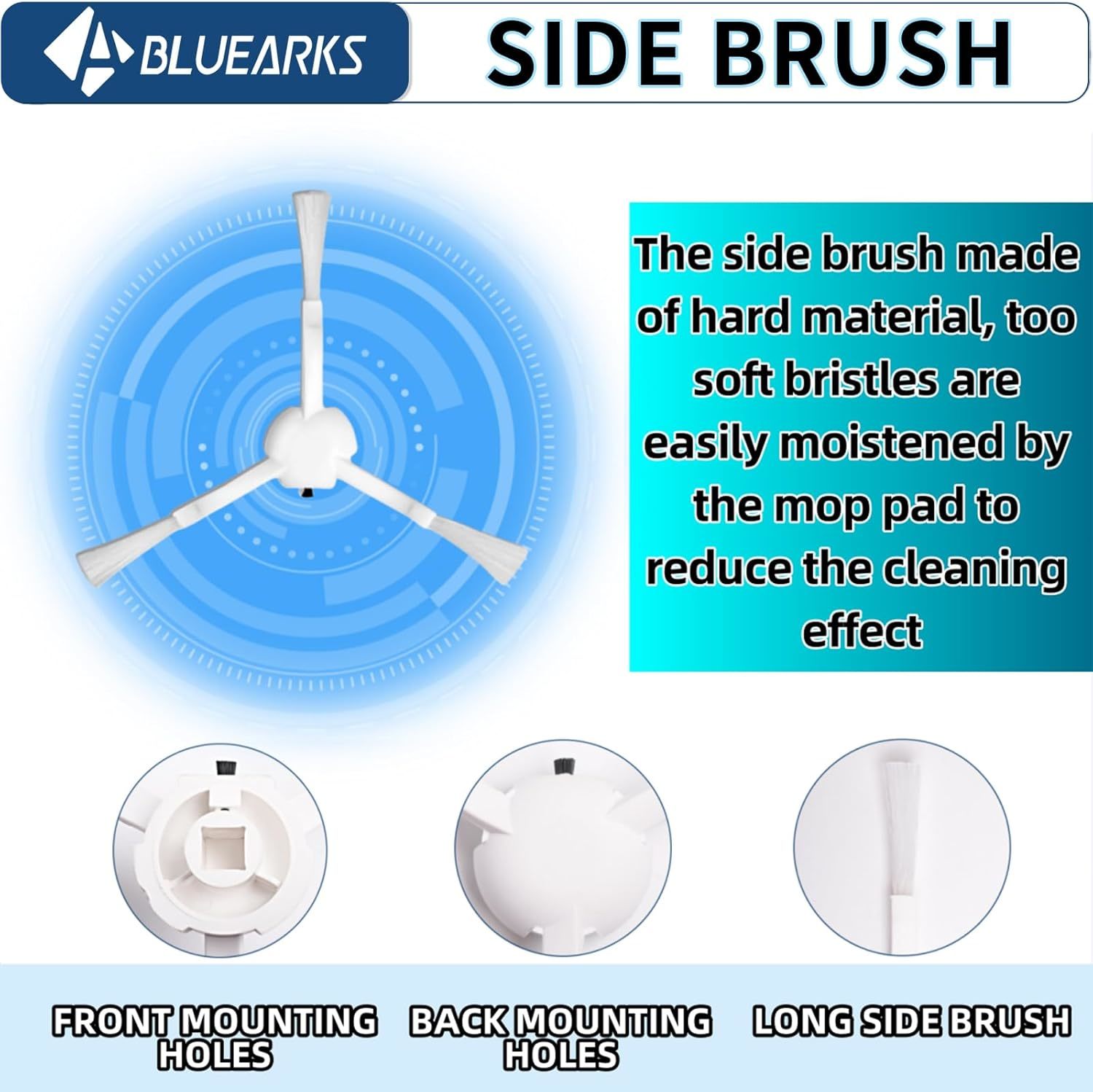 BLUEARKS

SIDE BRUSH

The side brush made of hard material, too soft bristles are easily moistened by the mop pad to reduce the cleaning effect

FRONT MOUNTING HOLES

BACK MOUNTING HOLES

LONG SIDE BRUSH